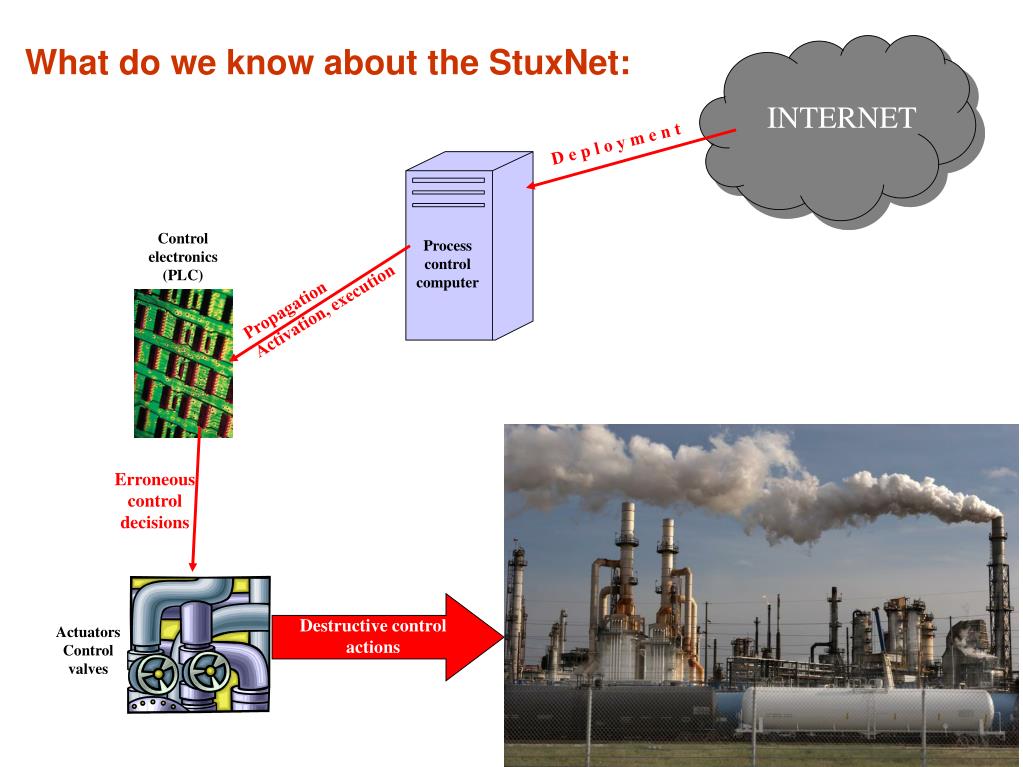 What do we know about the StuxNet:

INTERNET

Deployment

Process control computer

Control electronics (PLC)

Propagation
Activation, execution

Erroneous control decisions

Actuators Control valves

Destructive control actions